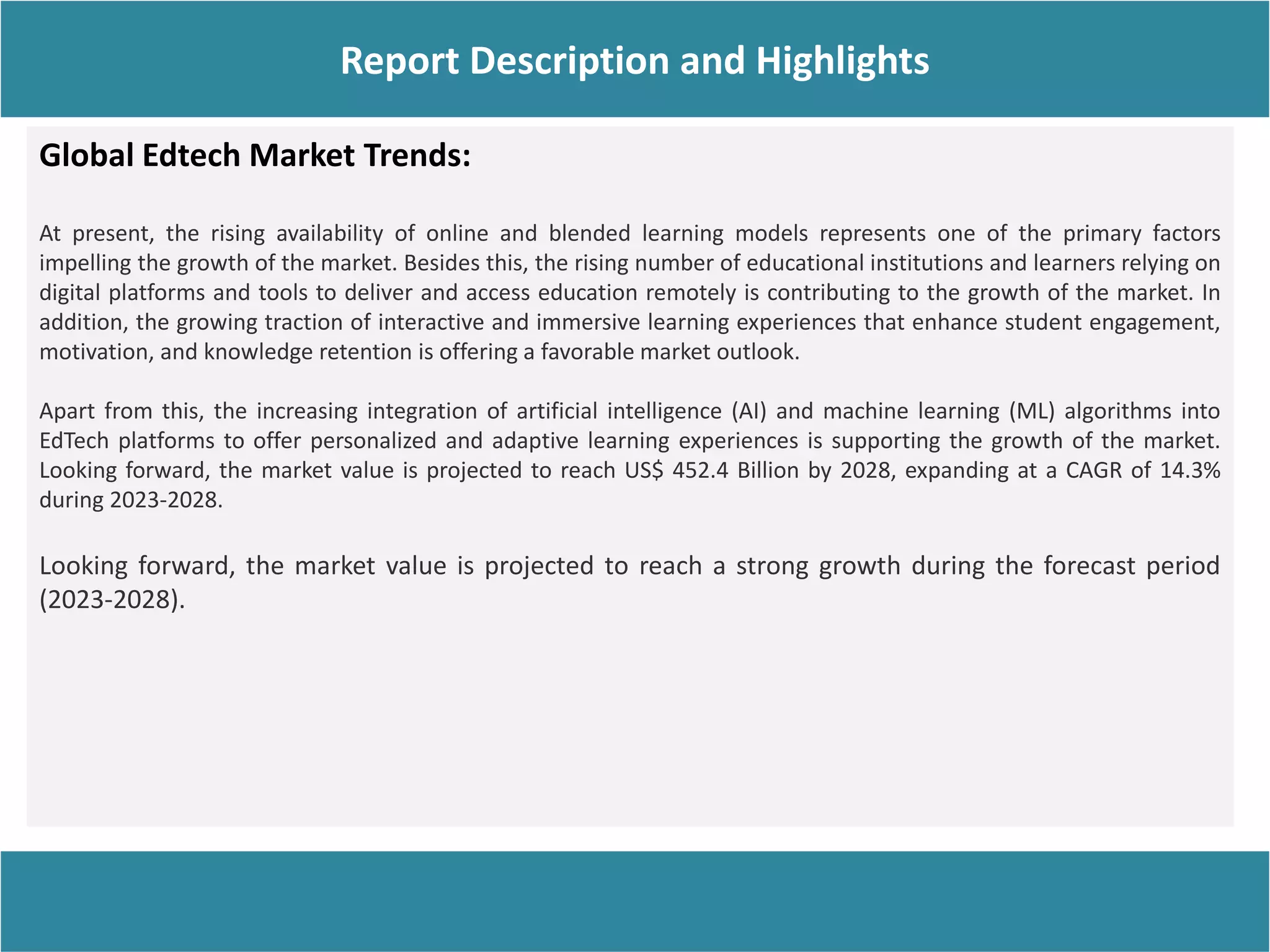 Report Description and Highlights

Global Edtech Market Trends:

At present, the rising availability of online and blended learning models represents one of the primary factors impelling the growth of the market. Besides this, the rising number of educational institutions and learners relying on digital platforms and tools to deliver and access education remotely is contributing to the growth of the market. In addition, the growing traction of interactive and immersive learning experiences that enhance student engagement, motivation, and knowledge retention is offering a favorable market outlook.

Apart from this, the increasing integration of artificial intelligence (AI) and machine learning (ML) algorithms into EdTech platforms to offer personalized and adaptive learning experiences is supporting the growth of the market. Looking forward, the market value is projected to reach US$ 452.4 Billion by 2028, expanding at a CAGR of 14.3% during 2023-2028.

Looking forward, the market value is projected to reach a strong growth during the forecast period (2023-2028).